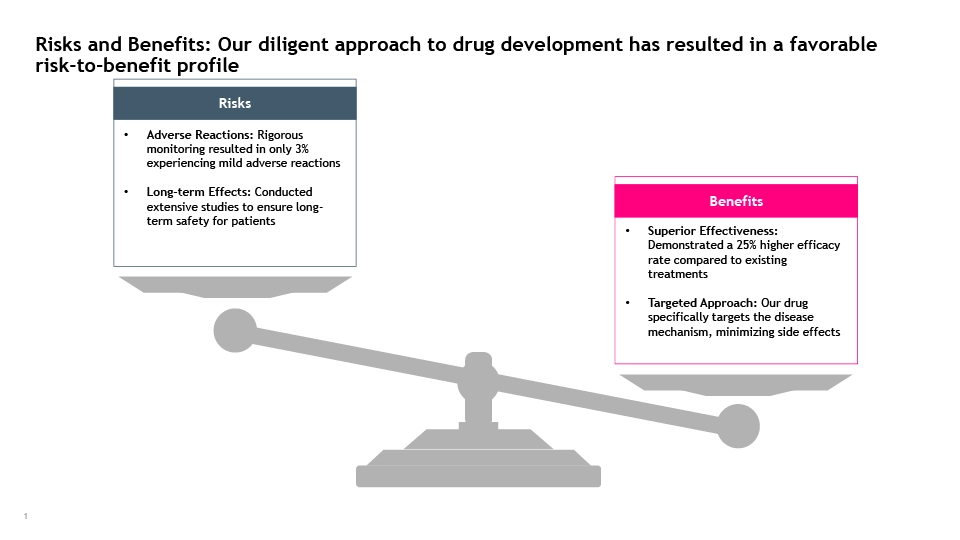 Risks and Benefits: Our diligent approach to drug development has resulted in a favorable risk-to-benefit profile

Risks

• Adverse Reactions: Rigorous monitoring resulted in only 3% experiencing mild adverse reactions

• Long-term Effects: Conducted extensive studies to ensure long-term safety for patients

Benefits

• Superior Effectiveness: Demonstrated a 25% higher efficacy rate compared to existing treatments

• Targeted Approach: Our drug specifically targets the disease mechanism, minimizing side effects

1